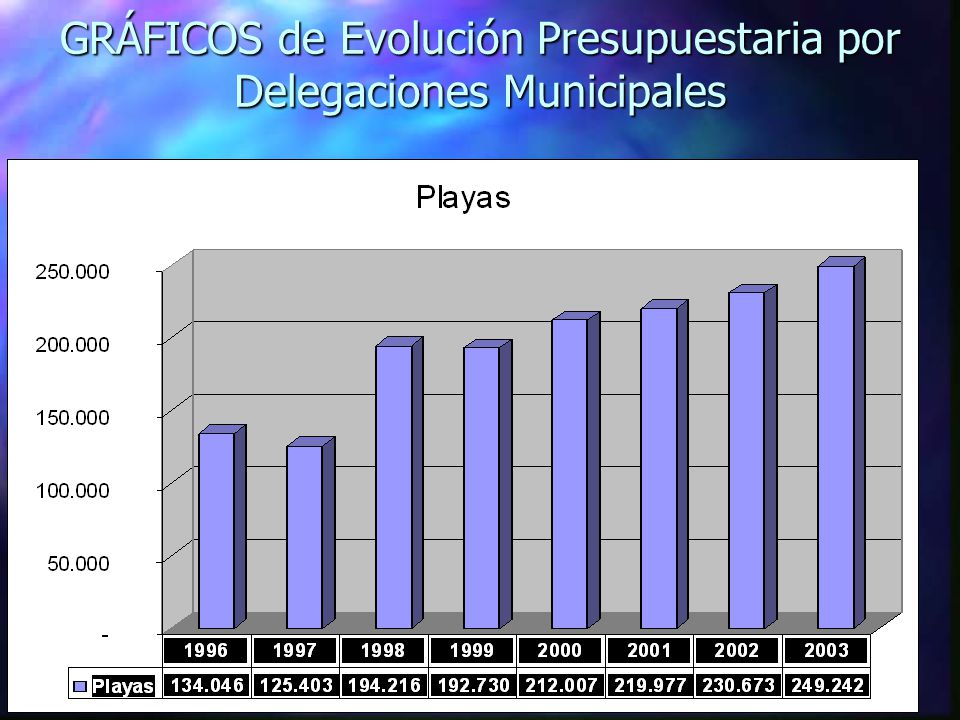 GRÁFICOS de Evolución Presupuestaria por Delegaciones Municipales

Playas

250.000
200.000
150.000
100.000
50.000
-

| | 1996 | 1997 | 1998 | 1999 | 2000 | 2001 | 2002 | 2003 |
|---|---|---|---|---|---|---|---|---|
| Playas | 134.046 | 125.403 | 194.216 | 192.730 | 212.007 | 219.977 | 230.673 | 249.242 |